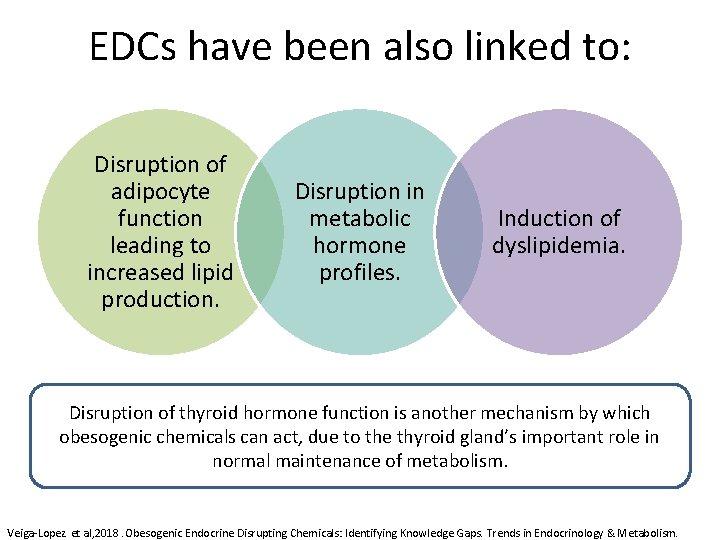 EDCs have been also linked to:

Disruption of adipocyte function leading to increased lipid production.

Disruption in metabolic hormone profiles.

Induction of dyslipidemia.

Disruption of thyroid hormone function is another mechanism by which obesogenic chemicals can act, due to the thyroid gland's important role in normal maintenance of metabolism.

Veiga-Lopez et al,2018 . Obesogenic Endocrine Disrupting Chemicals: Identifying Knowledge Gaps. Trends in Endocrinology & Metabolism.